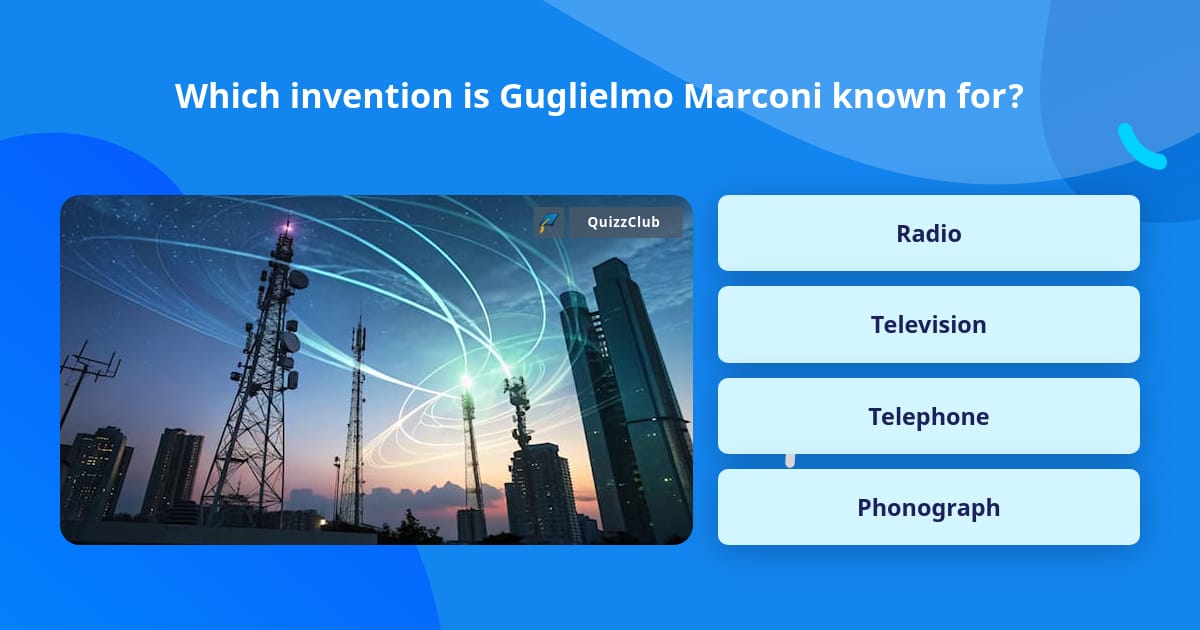 Which invention is Guglielmo Marconi known for?

QuizzClub

Radio

Television

Telephone

Phonograph